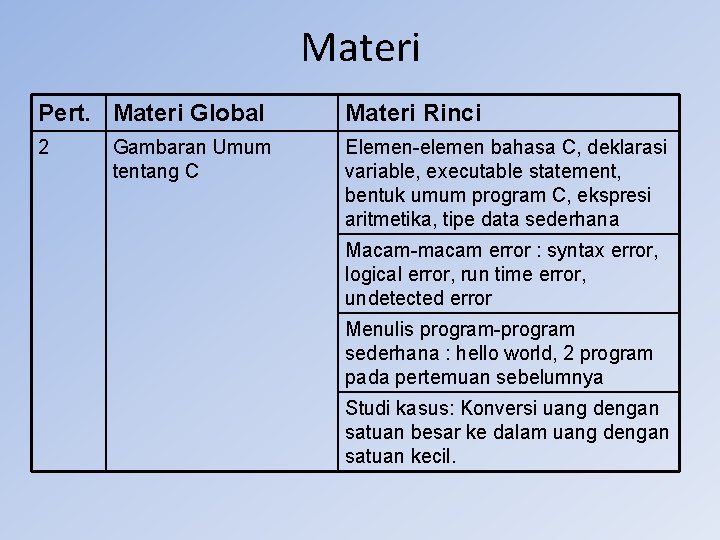 Materi

| Pert. | Materi Global | Materi Rinci |
|---|---|---|
| 2 | Gambaran Umum tentang C | Elemen-elemen bahasa C, deklarasi variable, executable statement, bentuk umum program C, ekspresi aritmetika, tipe data sederhana |
| | | Macam-macam error : syntax error, logical error, run time error, undetected error |
| | | Menulis program-program sederhana : hello world, 2 program pada pertemuan sebelumnya |
| | | Studi kasus: Konversi uang dengan satuan besar ke dalam uang dengan satuan kecil. |